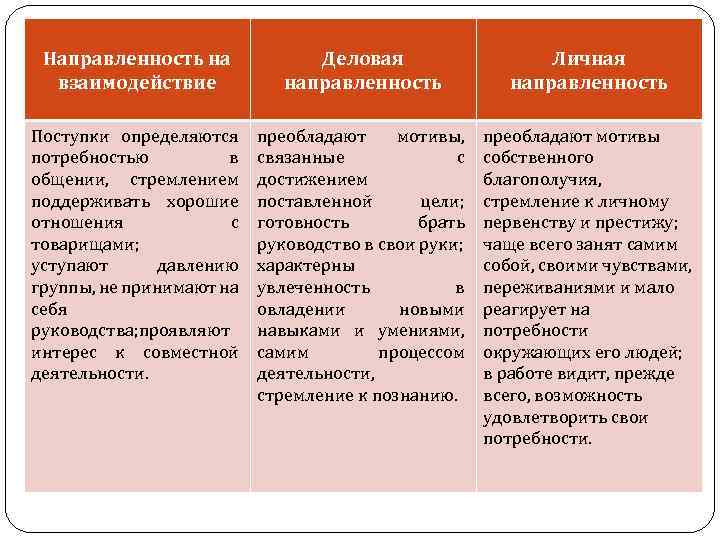 | Направленность на взаимодействие | Деловая направленность | Личная направленность |
|---|---|---|
| Поступки определяются потребностью в общении, стремлением поддерживать хорошие отношения с товарищами; уступают давлению группы, не принимают на себя руководства;проявляют интерес к совместной деятельности. | преобладают мотивы, связанные с достижением поставленной цели; готовность брать руководство в свои руки; характерны увлеченность в овладении новыми навыками и умениями, самим процессом деятельности, стремление к познанию. | преобладают мотивы собственного благополучия, стремление к личному первенству и престижу; чаще всего занят самим собой, своими чувствами, переживаниями и мало реагирует на потребности окружающих его людей; в работе видит, прежде всего, возможность удовлетворить свои потребности. |